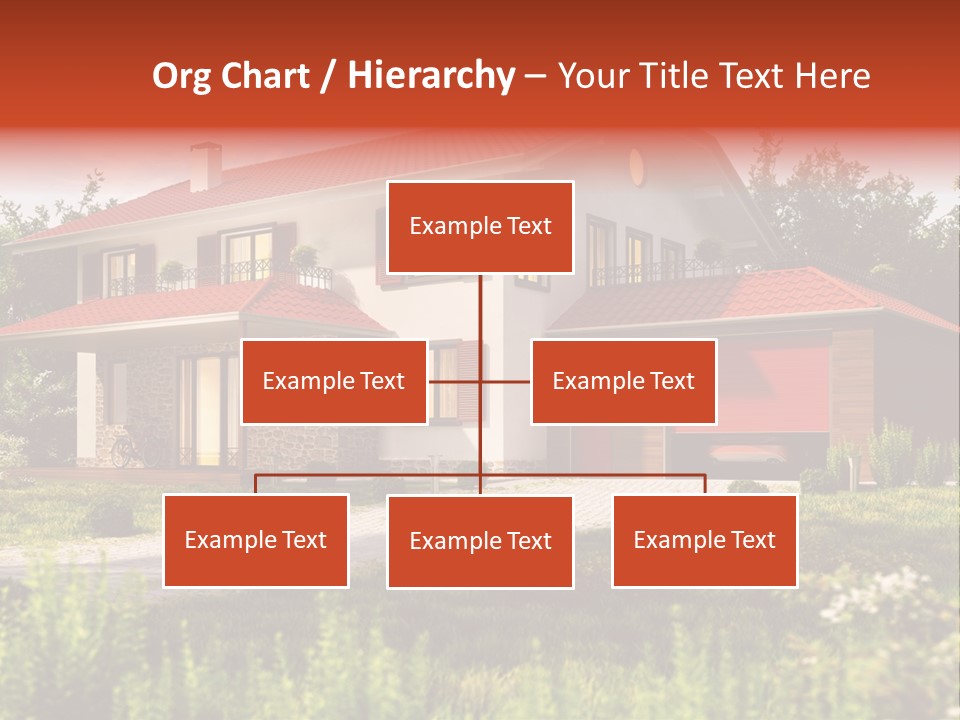 Org Chart / Hierarchy – Your Title Text Here

Example Text

Example Text

Example Text

Example Text

Example Text

Example Text